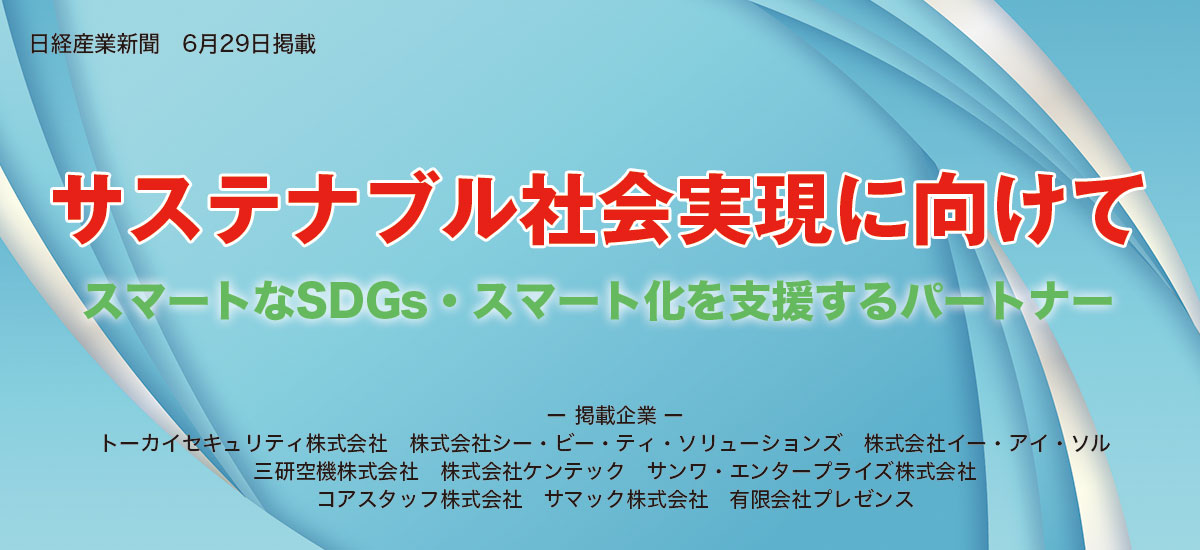 日経産業新聞　6月29日掲載

サステナブル社会実現に向けて

スマートなSDGs・スマート化を支援するパートナー

ー 掲載企業 ー
トーカイセキュリティ株式会社　株式会社シー・ビー・ティ・ソリューションズ　株式会社イー・アイ・ソル
三研空機株式会社　株式会社ケンテック　サンワ・エンタープライズ株式会社
コアスタッフ株式会社　サマック株式会社　有限会社プレゼンス